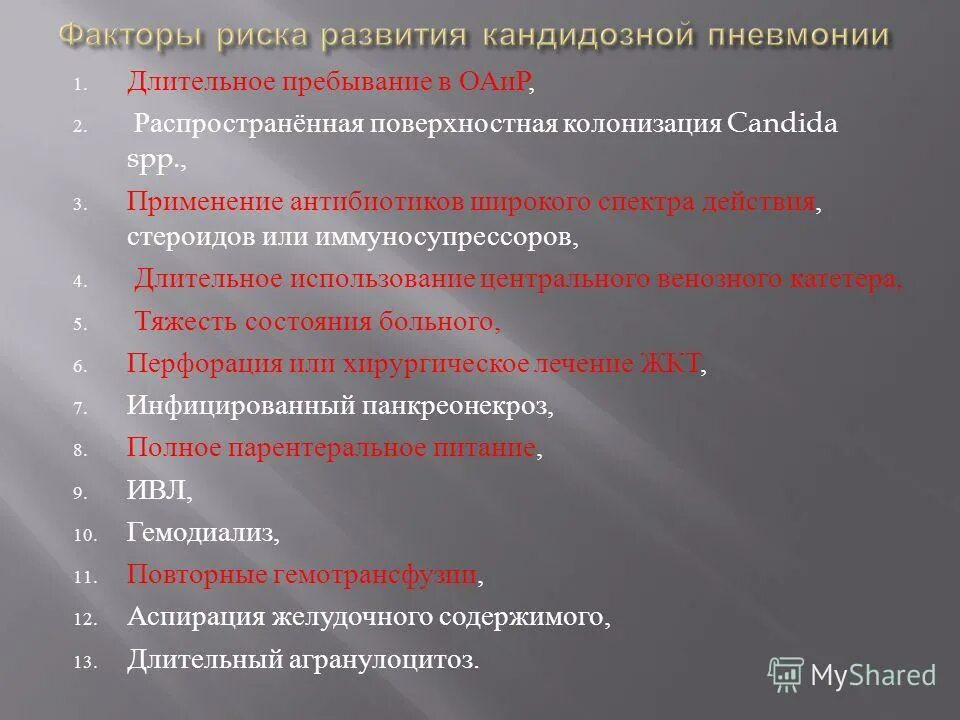 Факторы риска развития кандидозной пневмонии

1. Длительное пребывание в ОАиР,
2. Распространённая поверхностная колонизация Candida spp.,
3. Применение антибиотиков широкого спектра действия, стероидов или иммуносупрессоров,
4. Длительное использование центрального венозного катетера,
5. Тяжесть состояния больного,
6. Перфорация или хирургическое лечение ЖКТ,
7. Инфицированный панкреонекроз,
8. Полное парентеральное питание,
9. ИВЛ,
10. Гемодиализ,
11. Повторные гемотрансфузии,
12. Аспирация желудочного содержимого,
13. Длительный агранулоцитоз.

MyShared